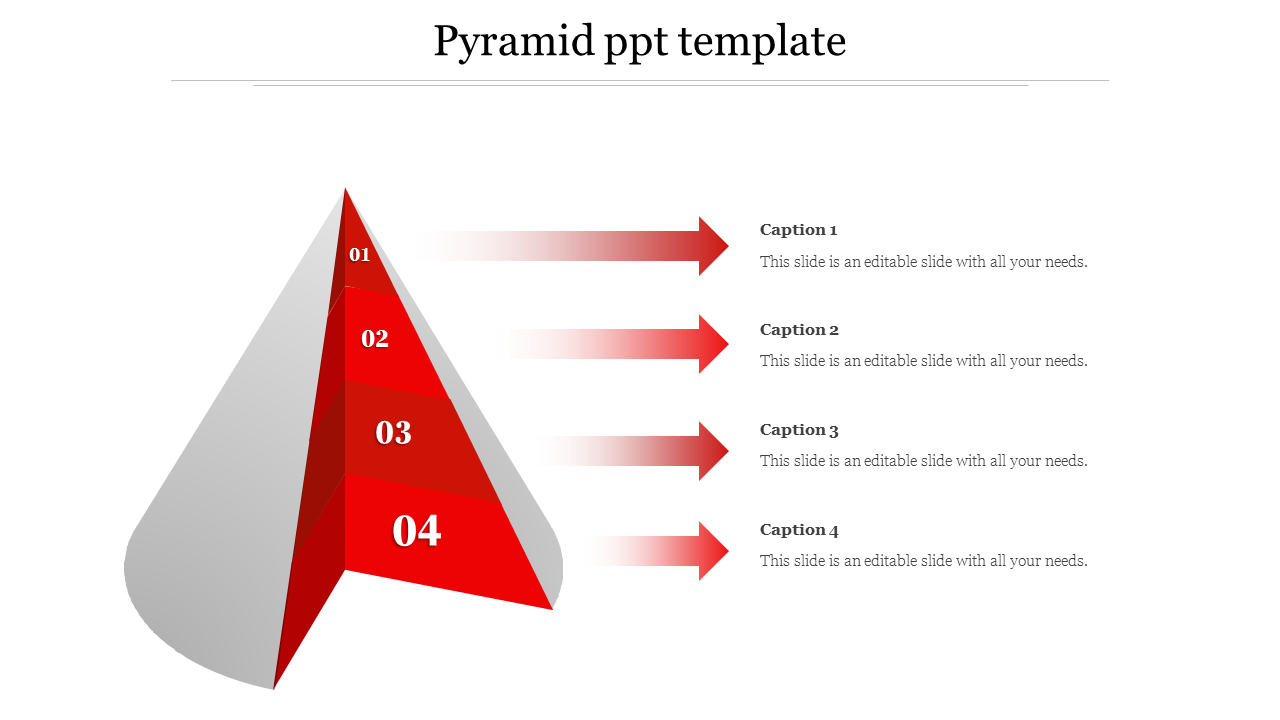 Pyramid ppt template

01
02
03
04

Caption 1
This slide is an editable slide with all your needs.

Caption 2
This slide is an editable slide with all your needs.

Caption 3
This slide is an editable slide with all your needs.

Caption 4
This slide is an editable slide with all your needs.